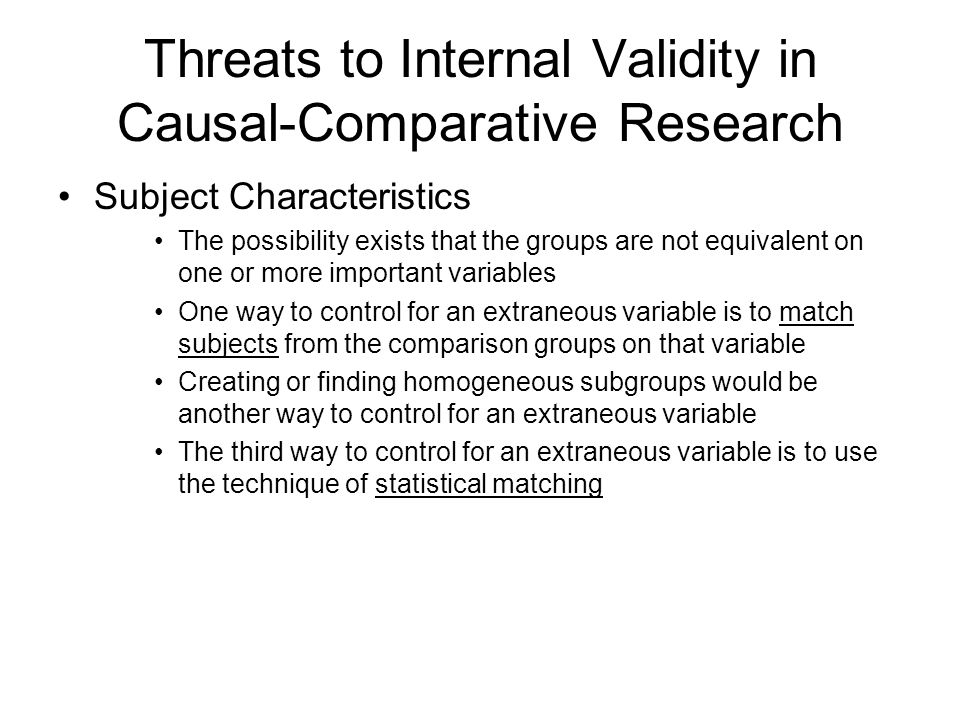 Threats to Internal Validity in Causal-Comparative Research

• Subject Characteristics
  • The possibility exists that the groups are not equivalent on one or more important variables
  • One way to control for an extraneous variable is to match subjects from the comparison groups on that variable
  • Creating or finding homogeneous subgroups would be another way to control for an extraneous variable
  • The third way to control for an extraneous variable is to use the technique of statistical matching